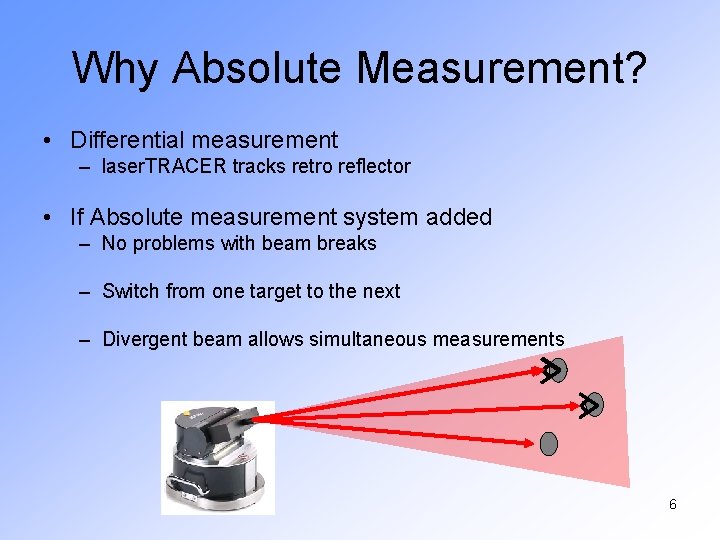 Why Absolute Measurement?

• Differential measurement
– laserTRACER tracks retro reflector

• If Absolute measurement system added
– No problems with beam breaks

– Switch from one target to the next

– Divergent beam allows simultaneous measurements

6